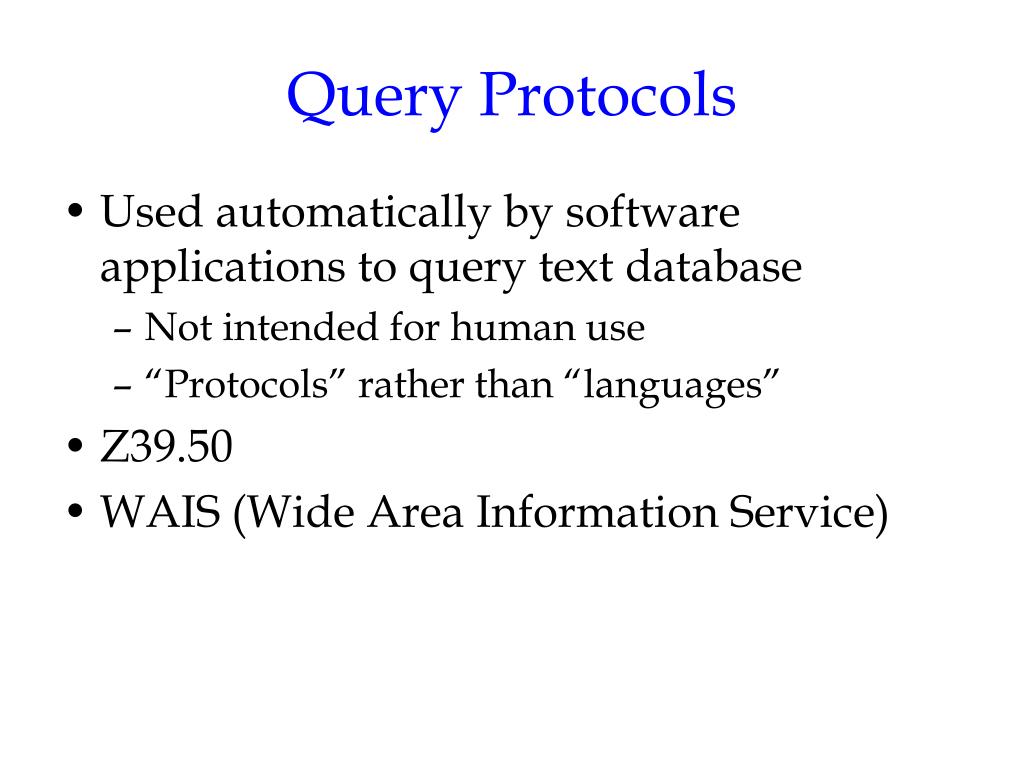 Query Protocols

• Used automatically by software applications to query text database
– Not intended for human use
– “Protocols” rather than “languages”
• Z39.50
• WAIS (Wide Area Information Service)